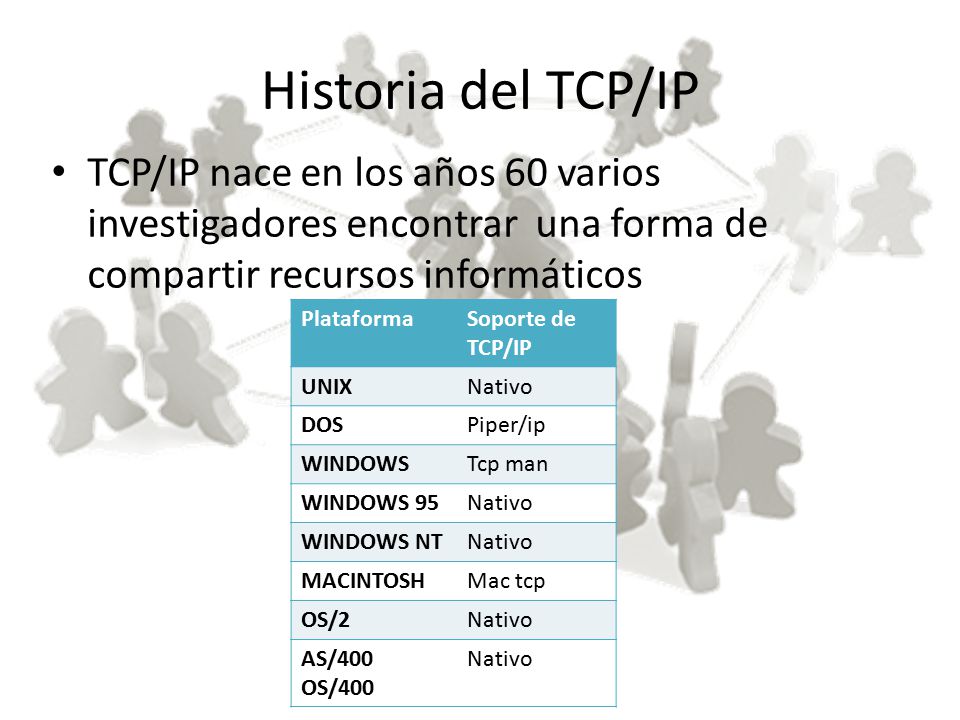 Historia del TCP/IP

• TCP/IP nace en los años 60 varios investigadores encontrar  una forma de compartir recursos informáticos

| Plataforma | Soporte de TCP/IP |
|---|---|
| UNIX | Nativo |
| DOS | Piper/ip |
| WINDOWS | Tcp man |
| WINDOWS 95 | Nativo |
| WINDOWS NT | Nativo |
| MACINTOSH | Mac tcp |
| OS/2 | Nativo |
| AS/400 OS/400 | Nativo |